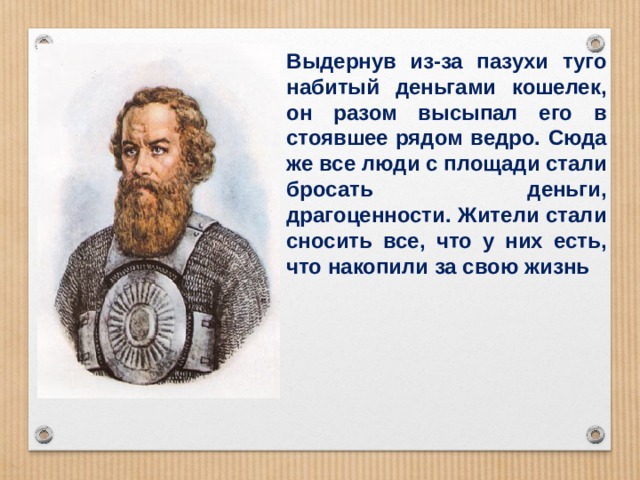 Выдернув из-за пазухи туго набитый деньгами кошелек, он разом высыпал его в стоявшее рядом ведро. Сюда же все люди с площади стали бросать деньги, драгоценности. Жители стали сносить все, что у них есть, что накопили за свою жизнь